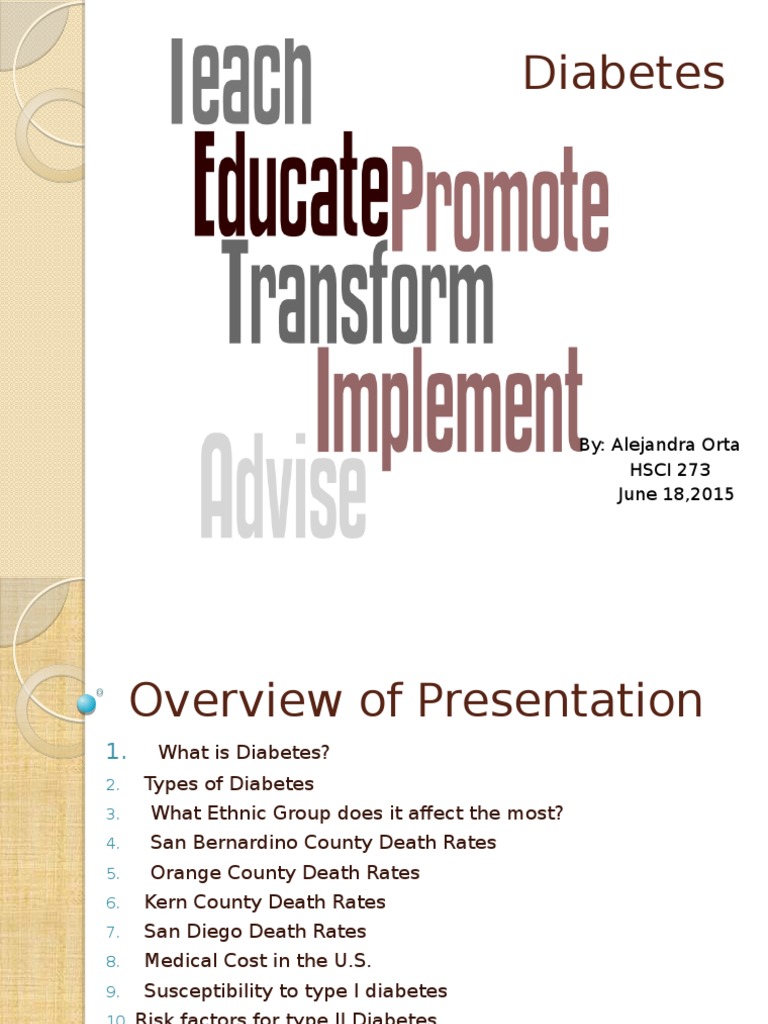 Teach
Educate Promote
Transform
Implement
Advise

Diabetes

By: Alejandra Orta
HSCI 273
June 18,2015

Overview of Presentation

1. What is Diabetes?
2. Types of Diabetes
3. What Ethnic Group does it affect the most?
4. San Bernardino County Death Rates
5. Orange County Death Rates
6. Kern County Death Rates
7. San Diego Death Rates
8. Medical Cost in the U.S.
9. Susceptibility to type I diabetes
10. Risk factors for type II Diabetes